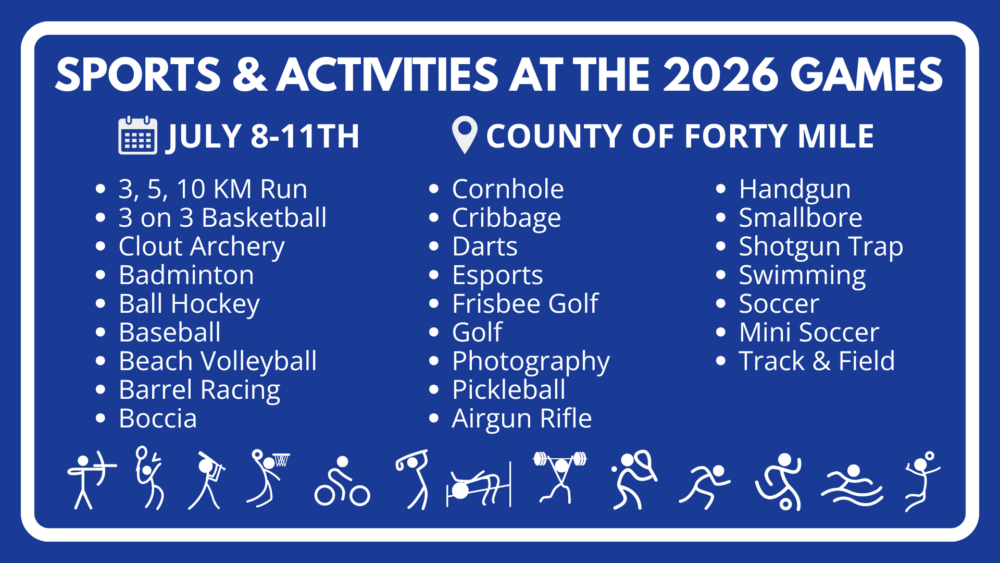 SPORTS & ACTIVITIES AT THE 2026 GAMES

JULY 8-11TH

COUNTY OF FORTY MILE

- 3, 5, 10 KM Run
- 3 on 3 Basketball
- Clout Archery
- Badminton
- Ball Hockey
- Baseball
- Beach Volleyball
- Barrel Racing
- Boccia

- Cornhole
- Cribbage
- Darts
- Esports
- Frisbee Golf
- Golf
- Photography
- Pickleball
- Airgun Rifle

- Handgun
- Smallbore
- Shotgun Trap
- Swimming
- Soccer
- Mini Soccer
- Track & Field